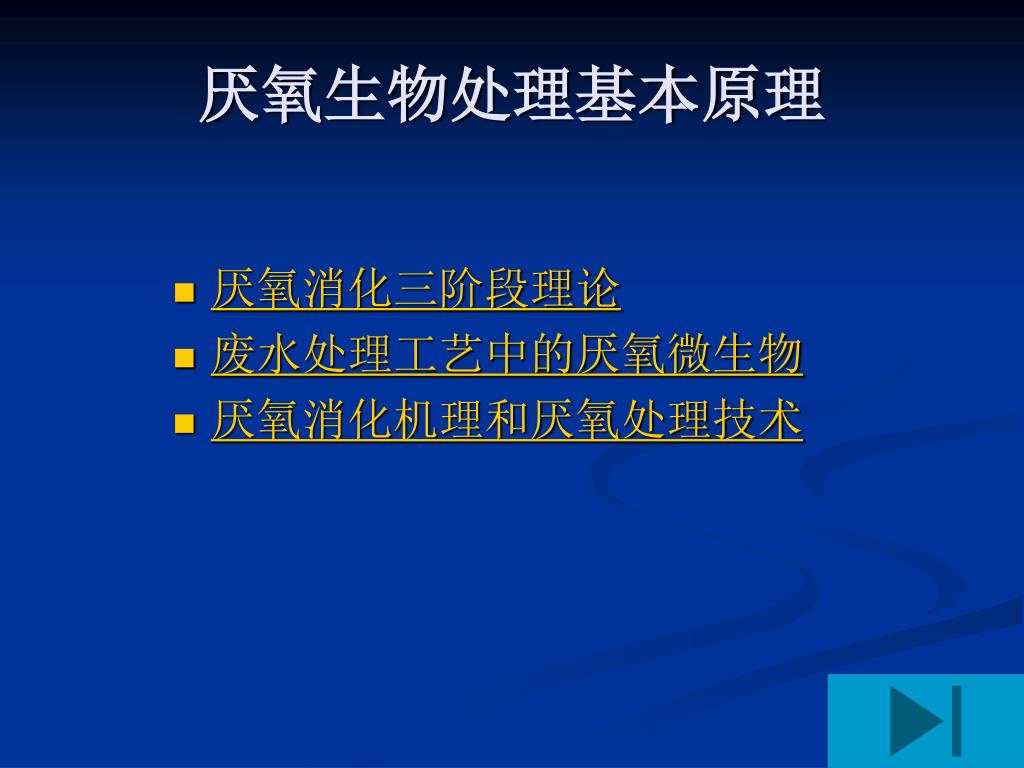 厌氧生物处理基本原理

- 厌氧消化三阶段理论
- 废水处理工艺中的厌氧微生物
- 厌氧消化机理和厌氧处理技术